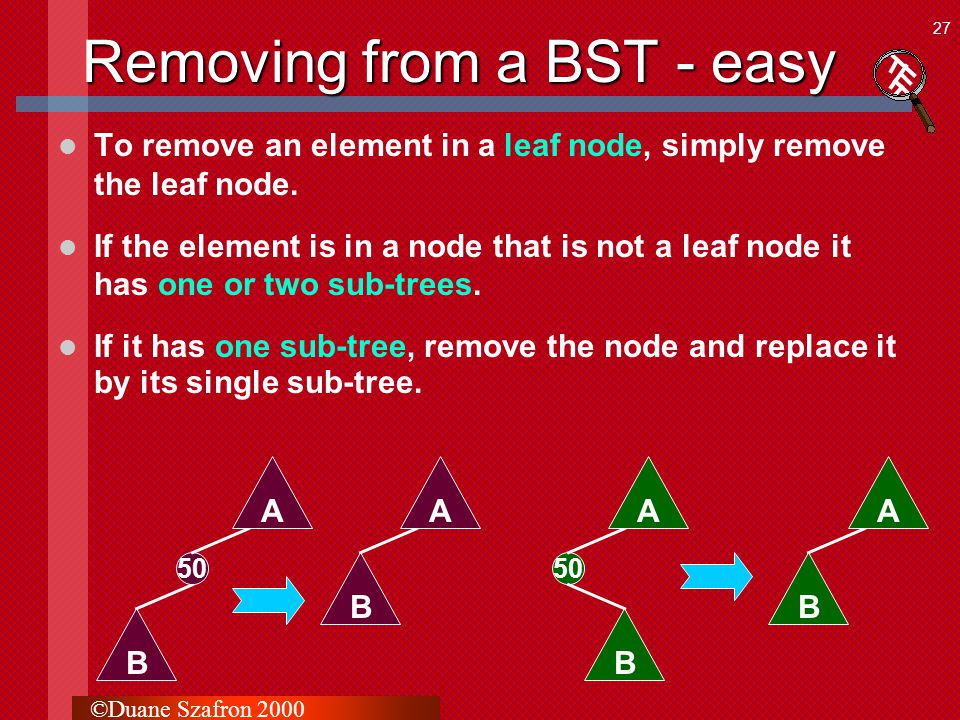 27

Removing from a BST - easy

To remove an element in a leaf node, simply remove the leaf node.

If the element is in a node that is not a leaf node it has one or two sub-trees.

If it has one sub-tree, remove the node and replace it by its single sub-tree.

A
50
B
A
B
A
50
B
A
B

©Duane Szafron 2000